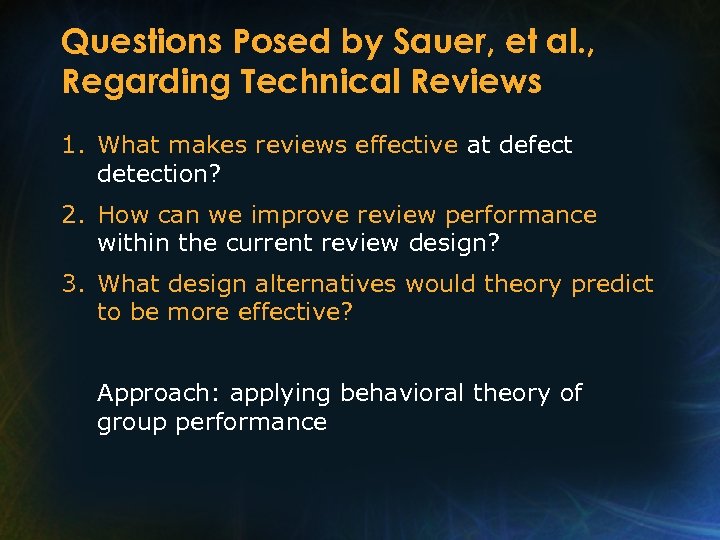 Questions Posed by Sauer, et al., Regarding Technical Reviews

1. What makes reviews effective at defect detection?
2. How can we improve review performance within the current review design?
3. What design alternatives would theory predict to be more effective?

Approach: applying behavioral theory of group performance